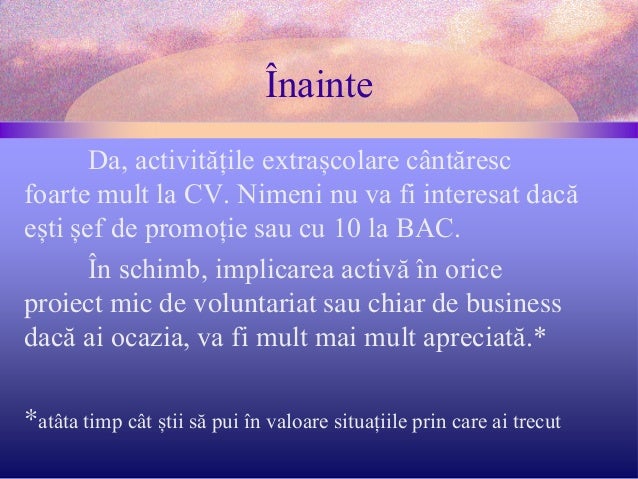 Înainte

Da, activitățile extrașcolare cântăresc foarte mult la CV. Nimeni nu va fi interesat dacă ești șef de promoție sau cu 10 la BAC.

În schimb, implicarea activă în orice proiect mic de voluntariat sau chiar de business dacă ai ocazia, va fi mult mai mult apreciată.*

*atâta timp cât știi să pui în valoare situațiile prin care ai trecut